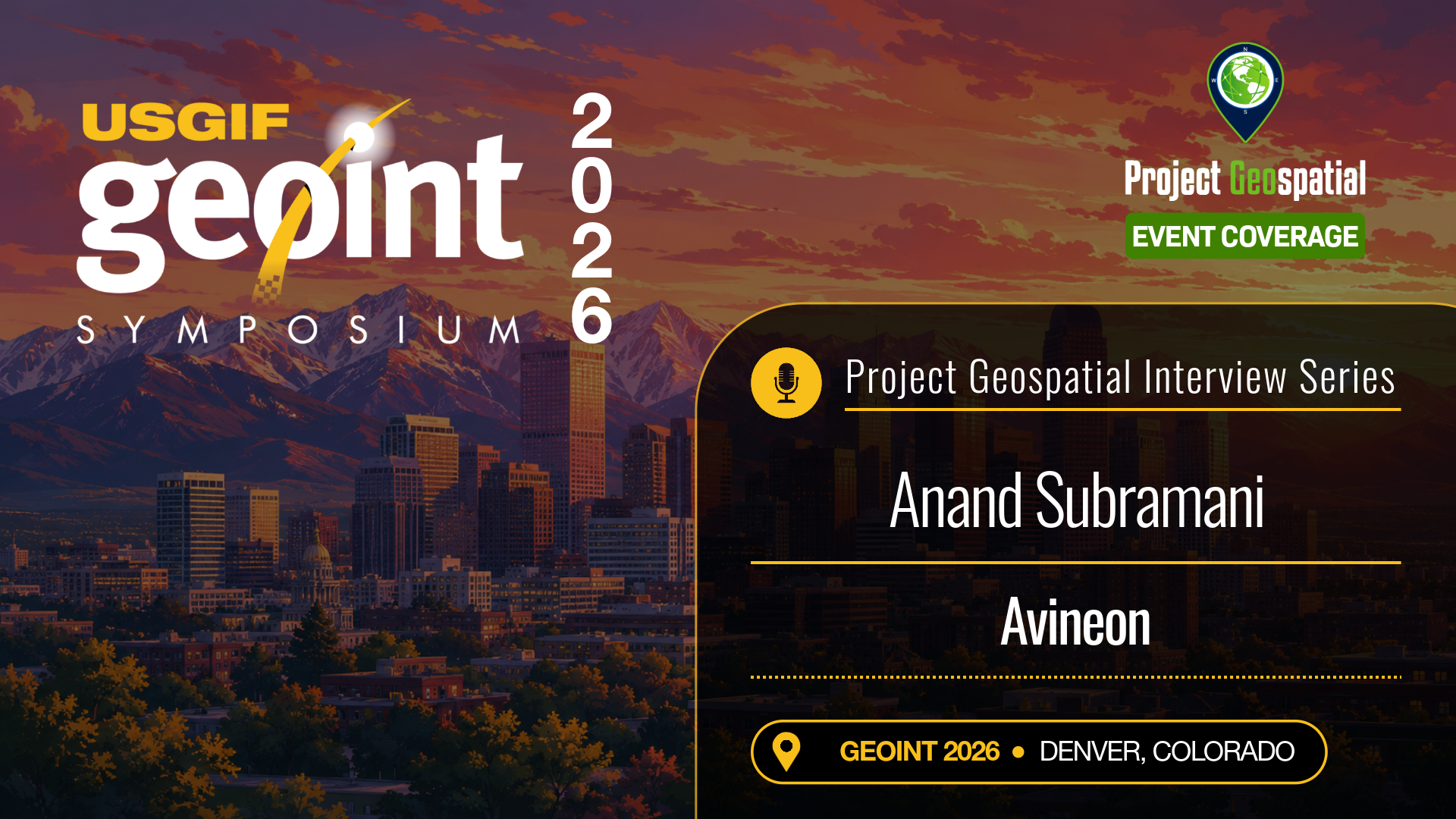 USGIF geoint SYMPOSIUM 2026

N W E S

Project Geospatial
EVENT COVERAGE

Project Geospatial Interview Series

Anand Subramani

Avineon

GEOINT 2026 • DENVER, COLORADO